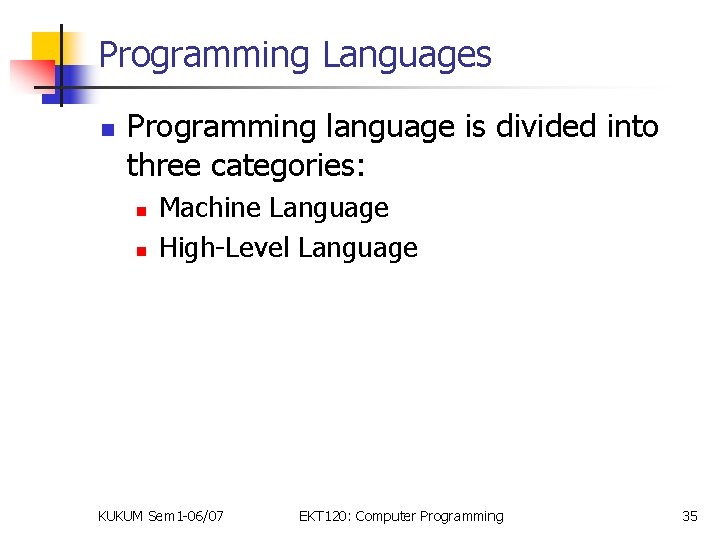 Programming Languages

Programming language is divided into three categories:

Machine Language

High-Level Language

KUKUM Sem1-06/07

EKT120: Computer Programming

35